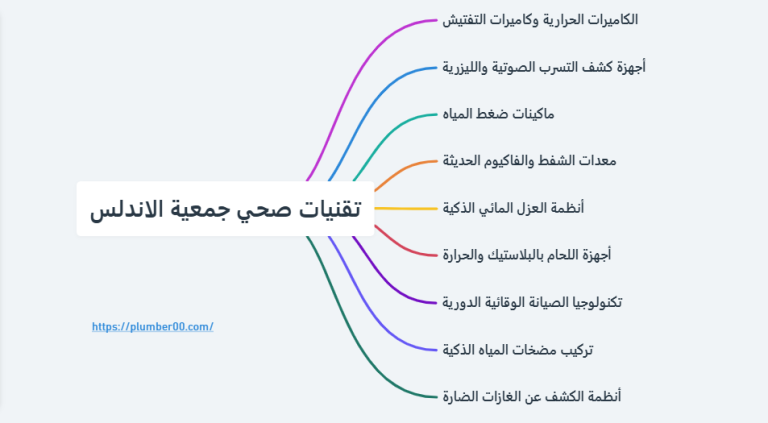 تقنيات صحي جمعية الاندلس

الكاميرات الحرارية وكاميرات التفتيش

أجهزة كشف التسرب الصوتية والليزرية

ماكينات ضغط المياه

معدات الشفط والفاكيوم الحديثة

أنظمة العزل المائي الذكية

أجهزة اللحام بالبلاستيك والحرارة

تكنولوجيا الصيانة الوقائية الدورية

تركيب مضخات المياه الذكية

أنظمة الكشف عن الغازات الضارة

https://plumber00.com/